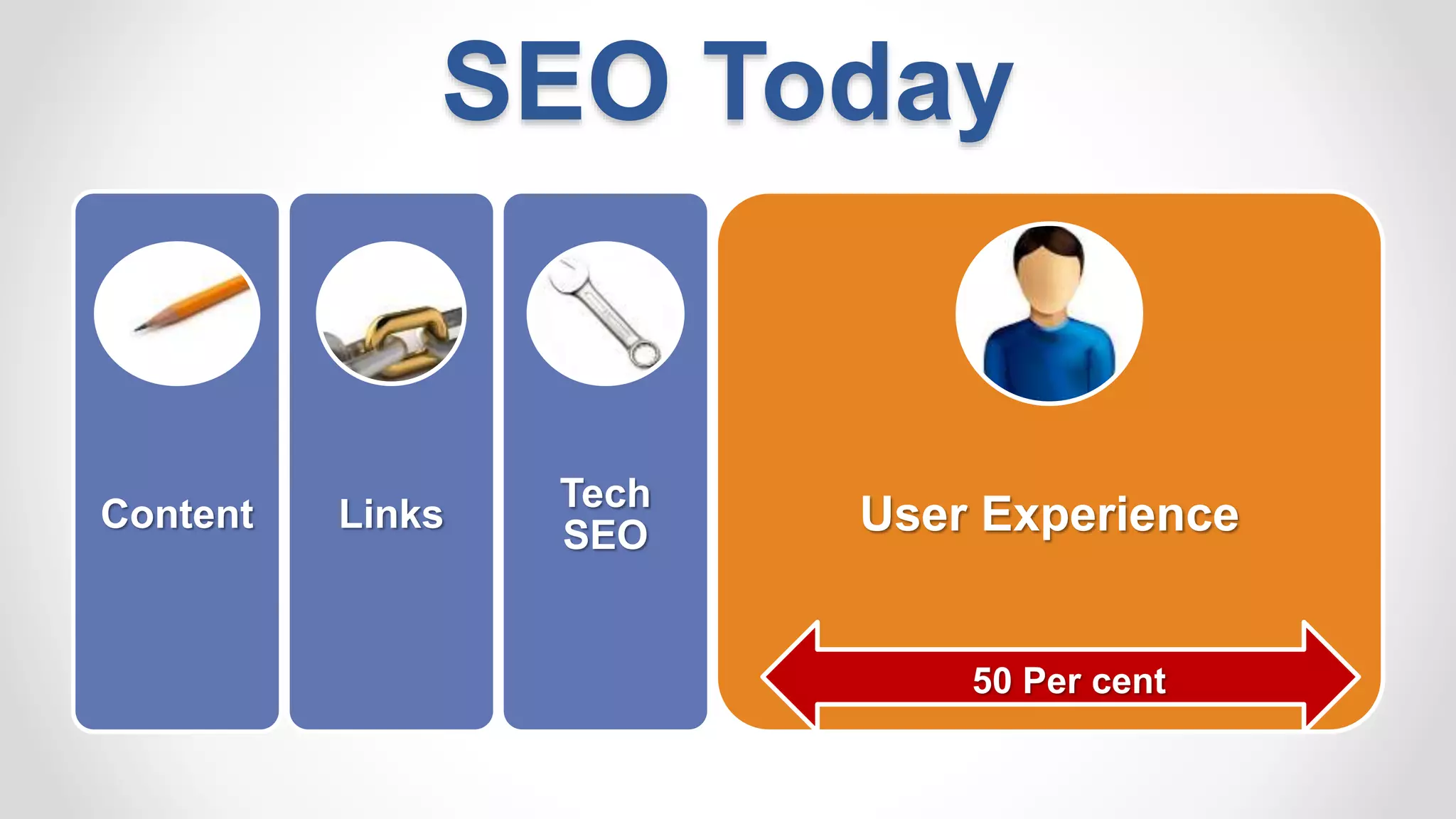 SEO Today

Content

Links

Tech SEO

User Experience

50 Per cent